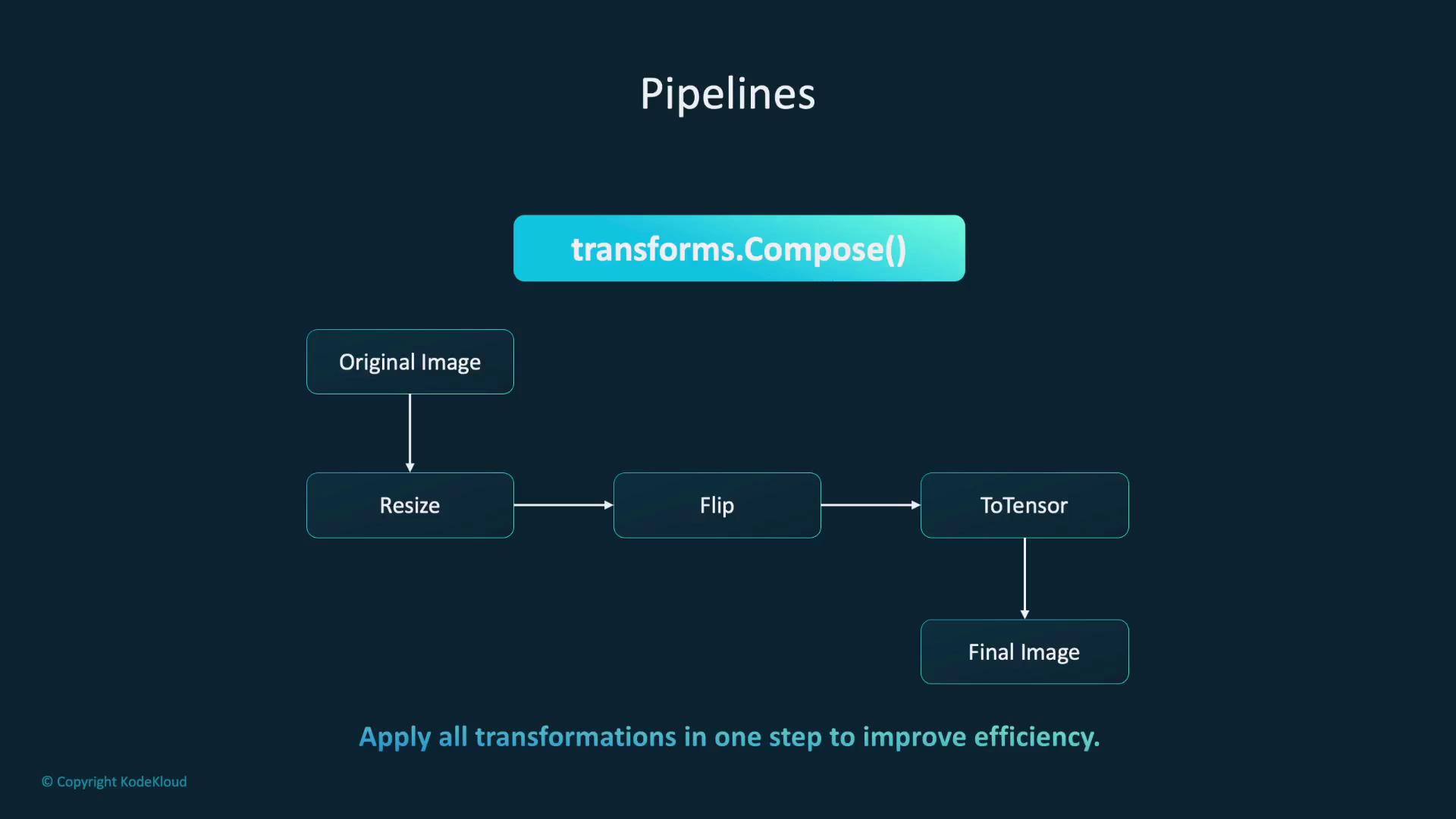 Pipelines

transforms.Compose()

Original Image

Resize

Flip

ToTensor

Final Image

Apply all transformations in one step to improve efficiency.

© Copyright KodeKloud